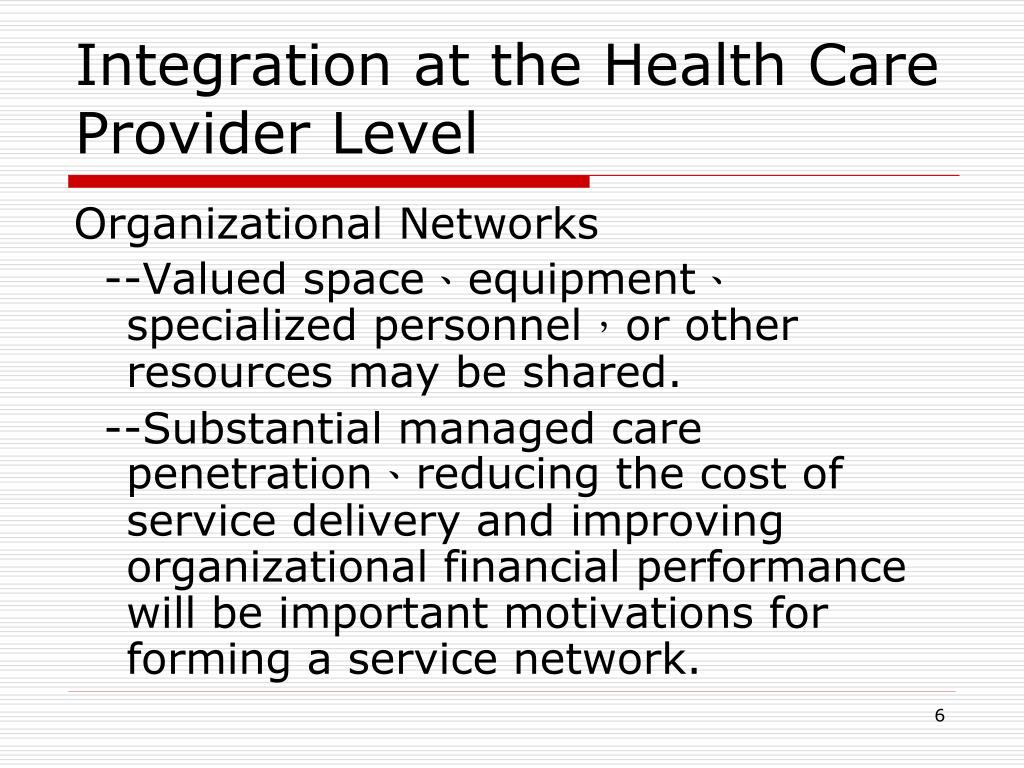 Integration at the Health Care Provider Level

Organizational Networks

--Valued space、equipment、specialized personnel，or other resources may be shared.

--Substantial managed care penetration、reducing the cost of service delivery and improving organizational financial performance will be important motivations for forming a service network.

6